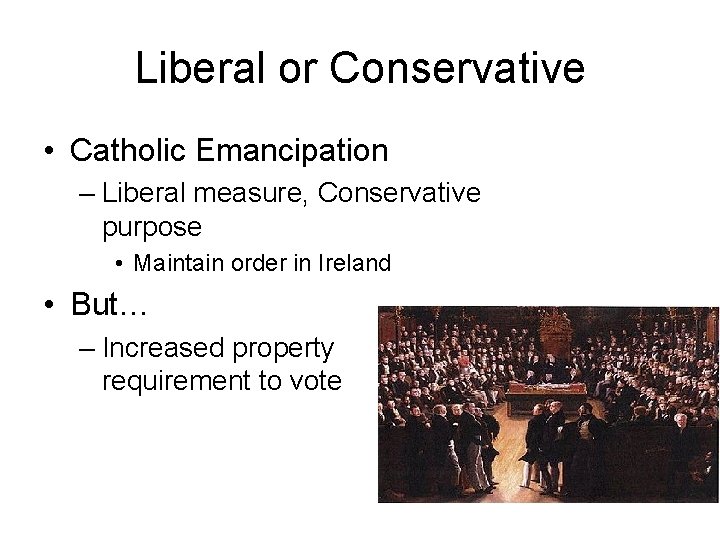 Liberal or Conservative

• Catholic Emancipation
– Liberal measure, Conservative purpose
• Maintain order in Ireland

• But…
– Increased property requirement to vote